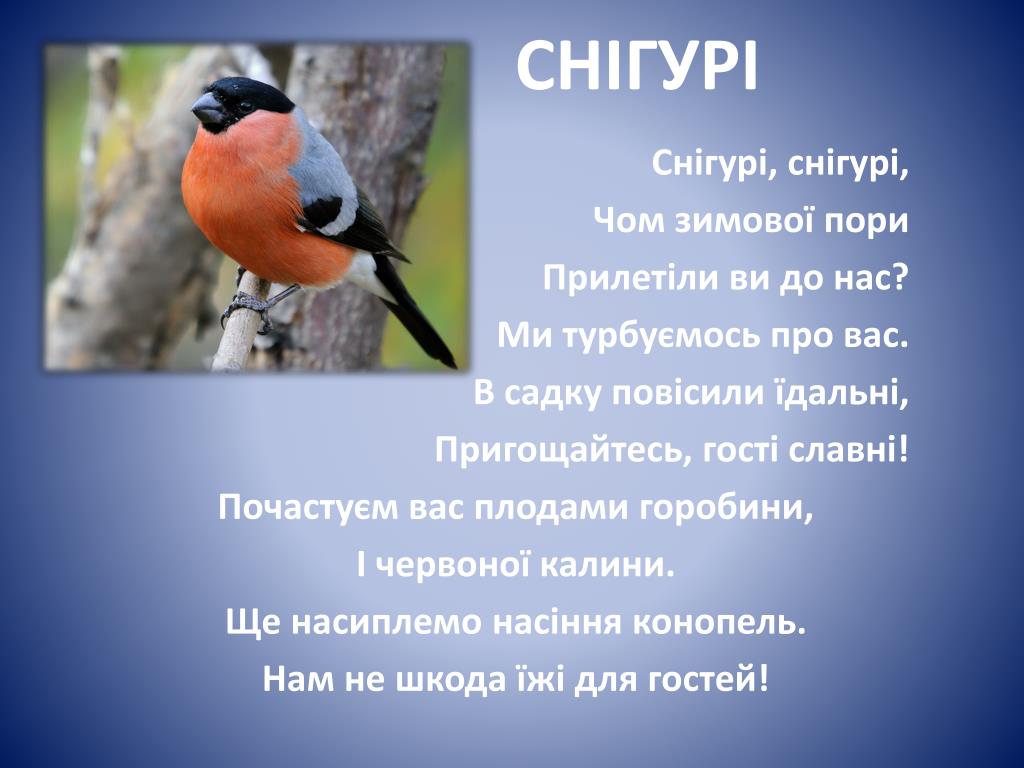 СНІГУРІ

Снігурі, снігурі,
Чом зимової пори
Прилетіли ви до нас?
Ми турбуємось про вас.
В садку повісили їдальні,
Пригощайтесь, гості славні!
Почастуєм вас плодами горобини,
І червоної калини.
Ще насиплемо насіння конопель.
Нам не шкода їжі для гостей!